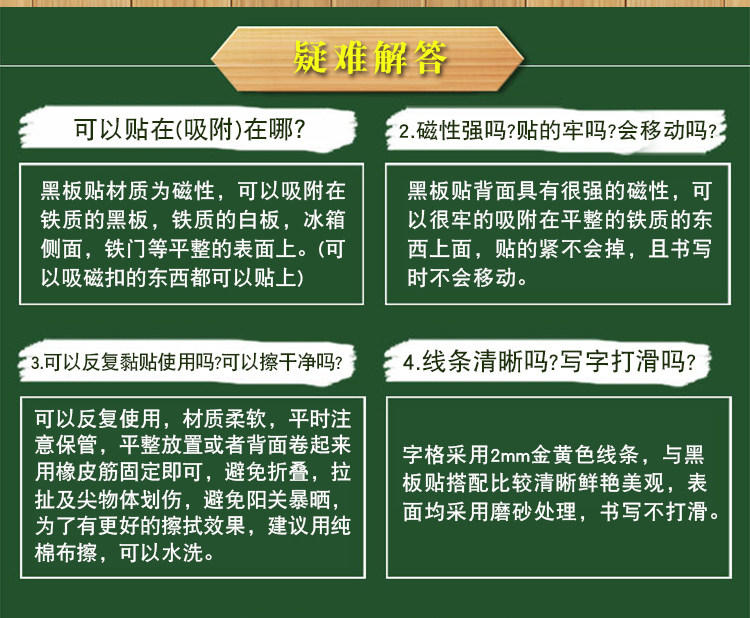 疑难解答

可以贴在(吸附)在哪?

黑板贴材质为磁性，可以吸附在铁质的黑板，铁质的白板，冰箱侧面，铁门等平整的表面上。(可以吸磁扣的东西都可以贴上)

2.磁性强吗?贴的牢吗?会移动吗?

黑板贴背面具有很强的磁性，可以很牢的吸附在平整的铁质的东西上面，贴的紧不会掉，且书写时不会移动。

3.可以反复黏贴使用吗?可以擦干净吗?

可以反复使用，材质柔软，平时注意保管，平整放置或者背面卷起来用橡皮筋固定即可，避免折叠，拉扯及尖物体划伤，避免阳关暴晒，为了有更好的擦拭效果，建议用纯棉布擦，可以水洗。

4.线条清晰吗?写字打滑吗?

字格采用2mm金黄色线条，与黑板贴搭配比较清晰鲜艳美观，表面均采用磨砂处理，书写不打滑。